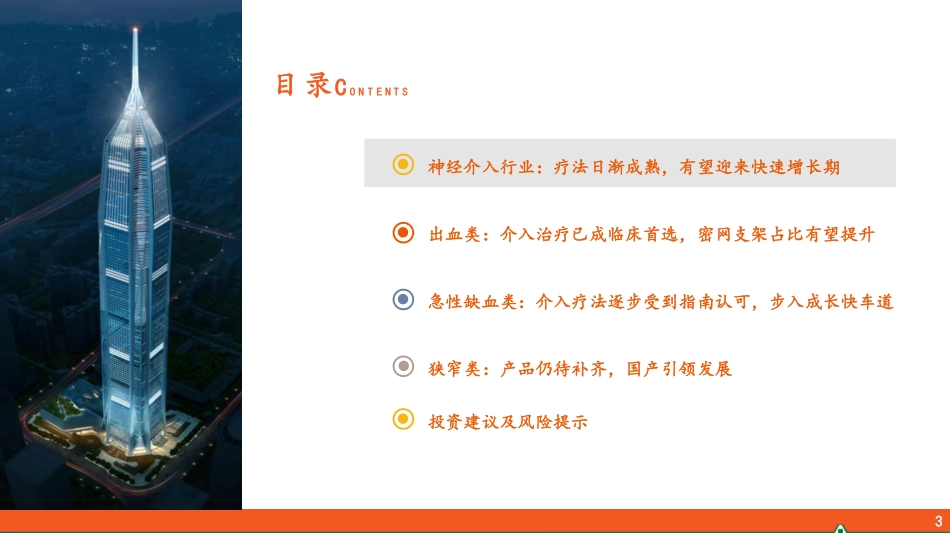 目 录CONTENTS

神经介入行业：疗法日渐成熟，有望迎来快速增长期

出血类：介入治疗已成临床首选，密网支架占比有望提升

急性缺血类：介入疗法逐步受到指南认可，步入成长快车道

狭窄类：产品仍待补齐，国产引领发展

投资建议及风险提示

3